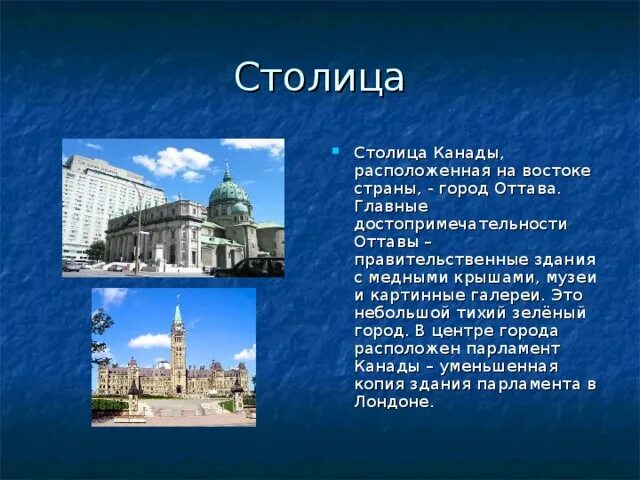 Столица

Столица Канады, расположенная на востоке страны, - город Оттава. Главные достопримечательности Оттавы – правительственные здания с медными крышами, музеи и картинные галереи. Это небольшой тихий зелёный город. В центре города расположен парламент Канады – уменьшенная копия здания парламента в Лондоне.